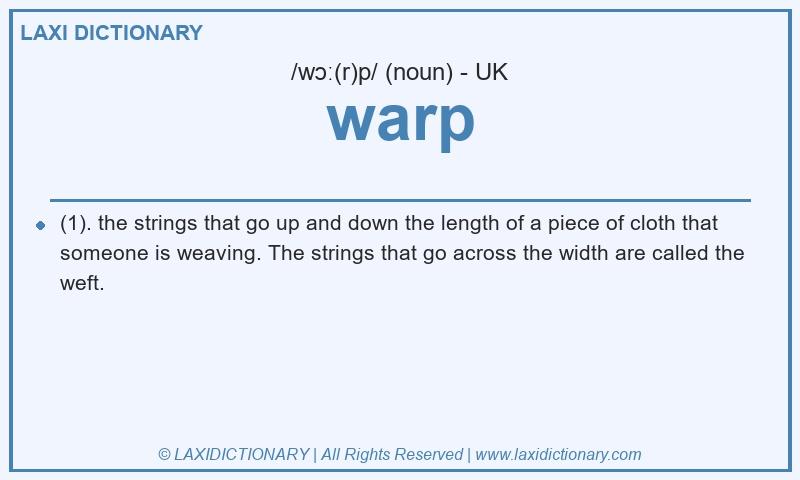 LAXI DICTIONARY

/wɔː(r)p/ (noun) - UK

warp

(1). the strings that go up and down the length of a piece of cloth that someone is weaving. The strings that go across the width are called the weft.

© LAXIDICTIONARY | All Rights Reserved | www.laxidictionary.com